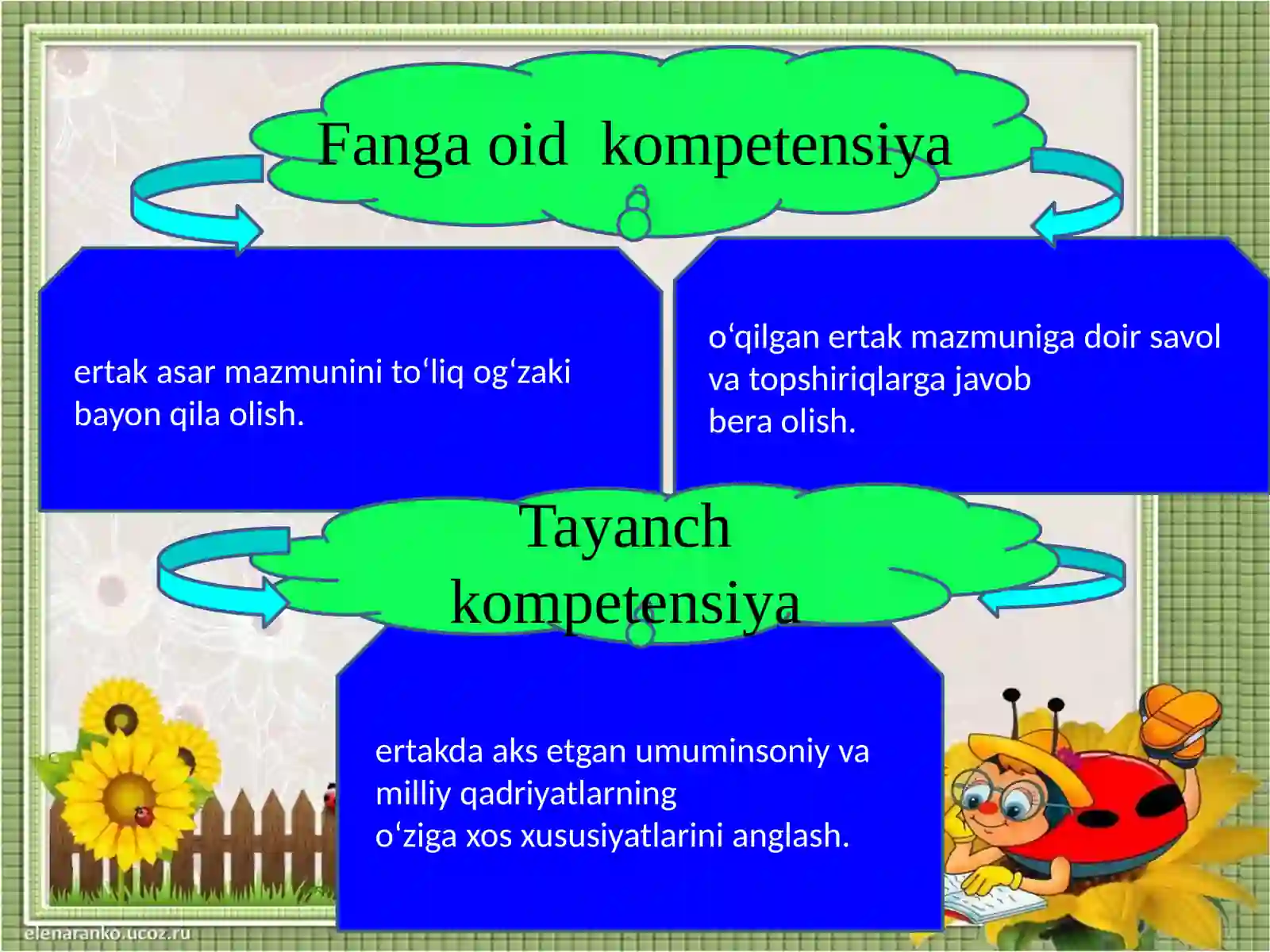 elenaranko.ucoz.ru

Fanga oid kompetensiya

ertak asar mazmunini to‘liq og‘zaki bayon qila olish.

o‘qilgan ertak mazmuniga doir savol va topshiriqlarga javob bera olish.

Tayanch kompetensiya

ertakda aks etgan umuminsoniy va milliy qadriyatlarning o‘ziga xos xususiyatlarini anglash.

elenaranko.ucoz.ru